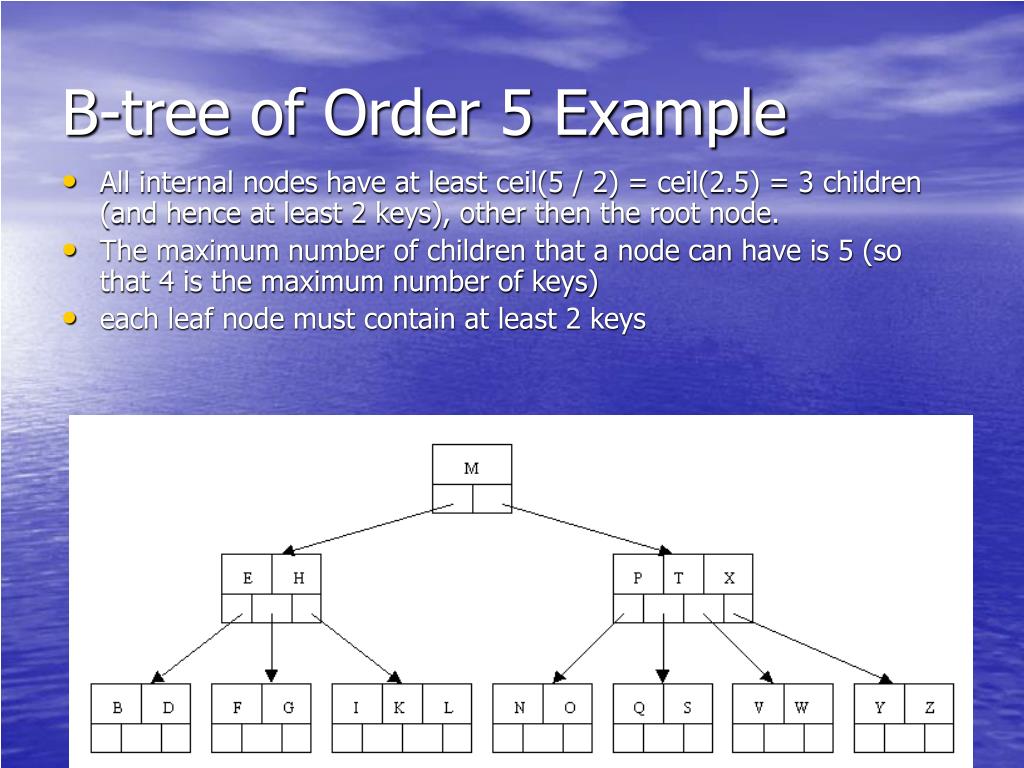 B-tree of Order 5 Example

• All internal nodes have at least ceil(5 / 2) = ceil(2.5) = 3 children (and hence at least 2 keys), other then the root node.
• The maximum number of children that a node can have is 5 (so that 4 is the maximum number of keys)
• each leaf node must contain at least 2 keys

M

E H

P T X

B D

F G

I K L

N O

Q S

V W

Y Z